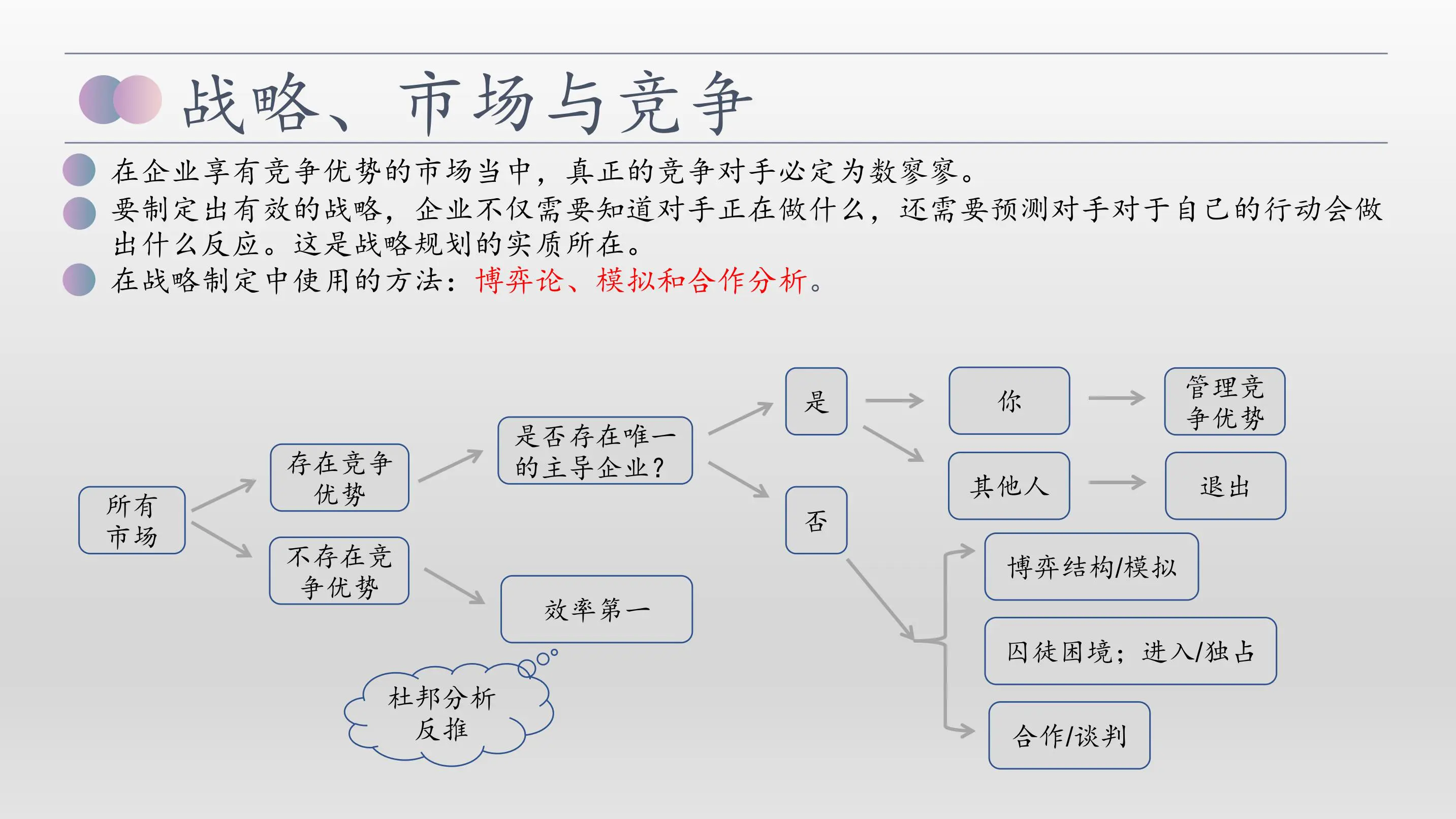 战略、市场与竞争

在企业享有竞争优势的市场当中，真正的竞争对手必定为数寥寥。

要制定出有效的战略，企业不仅需要知道对手正在做什么，还需要预测对手对于自己的行动会做出什么反应。这是战略规划的实质所在。

在战略制定中使用的方法：博弈论、模拟和合作分析。

所有市场

存在竞争优势

不存在竞争优势

是否存在唯一的主导企业？

效率第一

杜邦分析反推

是

否

你

其他人

管理竞争优势

退出

博弈结构/模拟

囚徒困境；进入/独占

合作/谈判